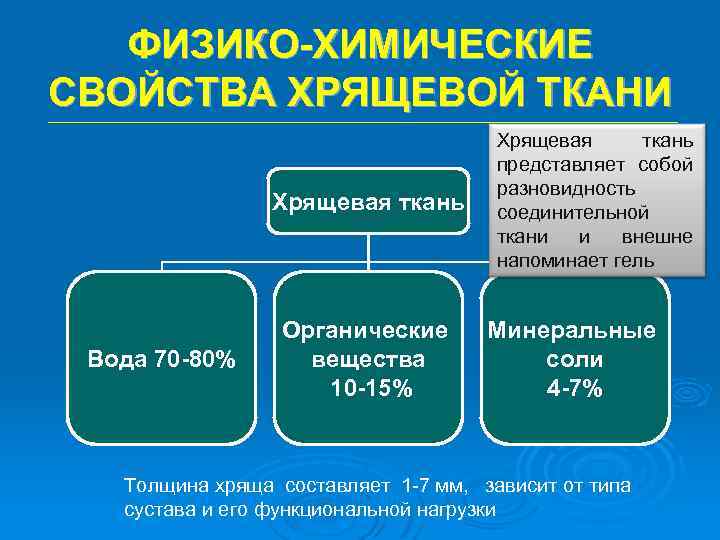 ФИЗИКО-ХИМИЧЕСКИЕ СВОЙСТВА ХРЯЩЕВОЙ ТКАНИ

Хрящевая ткань представляет собой разновидность соединительной ткани и внешне напоминает гель

Хрящевая ткань

Вода 70-80%

Органические вещества 10-15%

Минеральные соли 4-7%

Толщина хряща составляет 1-7 мм, зависит от типа сустава и его функциональной нагрузки